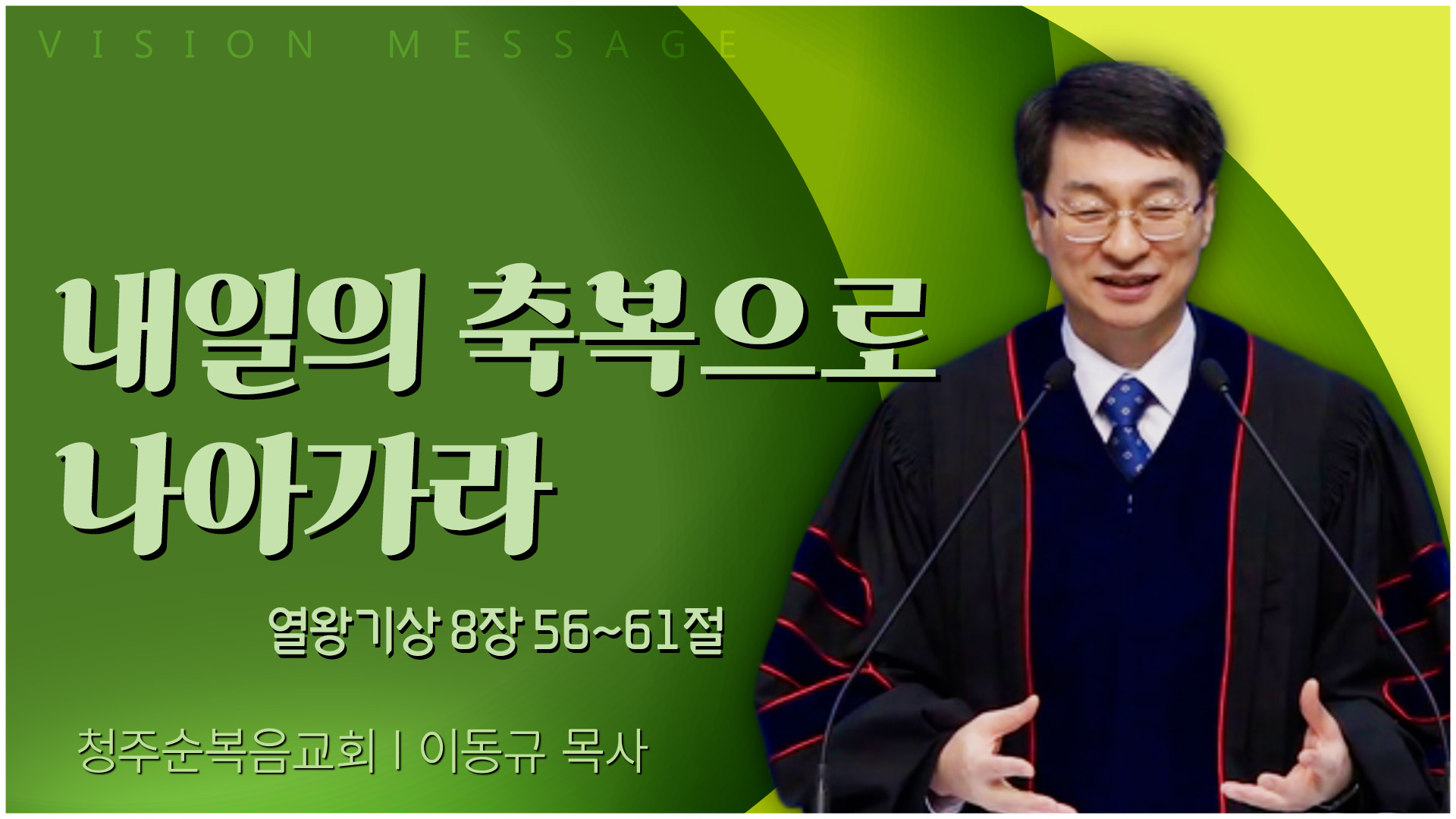 VISION MESSAGE

내일의 축복으로 나아가라

열왕기상 8장 56~61절

청주순복음교회 | 이동규 목사